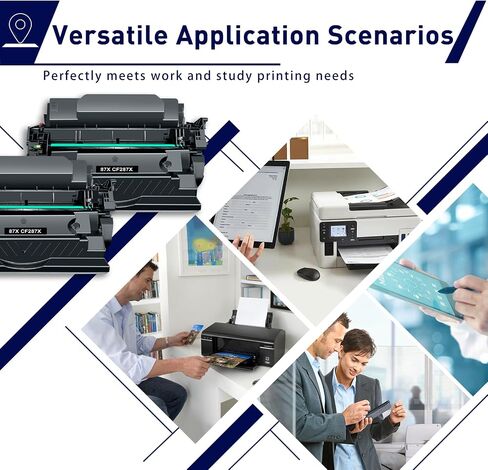 Versatile Application Scenarios

Perfectly meets work and study printing needs

87X CF287X

87X CF287X